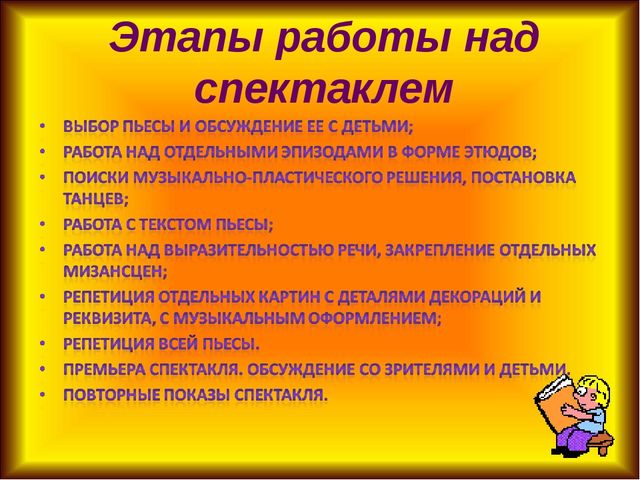 Этапы работы над спектаклем

• ВЫБОР ПЬЕСЫ И ОБСУЖДЕНИЕ ЕЕ С ДЕТЬМИ;
• РАБОТА НАД ОТДЕЛЬНЫМИ ЭПИЗОДАМИ В ФОРМЕ ЭТЮДОВ;
• ПОИСКИ МУЗЫКАЛЬНО-ПЛАСТИЧЕСКОГО РЕШЕНИЯ, ПОСТАНОВКА ТАНЦЕВ;
• РАБОТА С ТЕКСТОМ ПЬЕСЫ;
• РАБОТА НАД ВЫРАЗИТЕЛЬНОСТЬЮ РЕЧИ, ЗАКРЕПЛЕНИЕ ОТДЕЛЬНЫХ МИЗАНСЦЕН;
• РЕПЕТИЦИЯ ОТДЕЛЬНЫХ КАРТИН С ДЕТАЛЯМИ ДЕКОРАЦИЙ И РЕКВИЗИТА, С МУЗЫКАЛЬНЫМ ОФОРМЛЕНИЕМ;
• РЕПЕТИЦИЯ ВСЕЙ ПЬЕСЫ.
• ПРЕМЬЕРА СПЕКТАКЛЯ. ОБСУЖДЕНИЕ СО ЗРИТЕЛЯМИ И ДЕТЬМИ.
• ПОВТОРНЫЕ ПОКАЗЫ СПЕКТАКЛЯ.